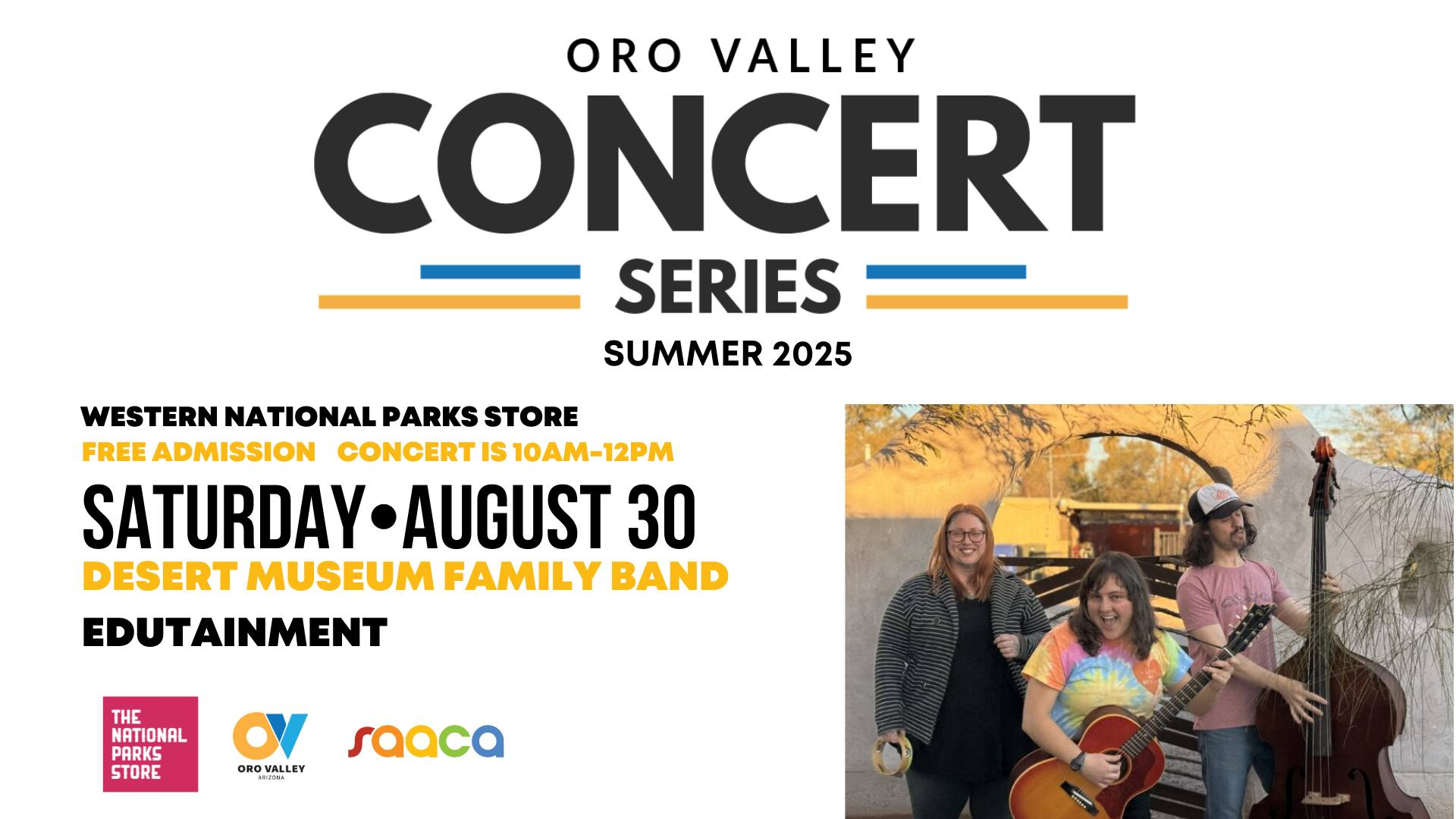 ORO VALLEY
CONCERT
SERIES
SUMMER 2025

WESTERN NATIONAL PARKS STORE
FREE ADMISSION CONCERT IS 10AM-12PM
SATURDAY•AUGUST 30
DESERT MUSEUM FAMILY BAND
EDUTAINMENT

THE NATIONAL PARKS STORE

OV
ORO VALLEY
ARIZONA

saaca